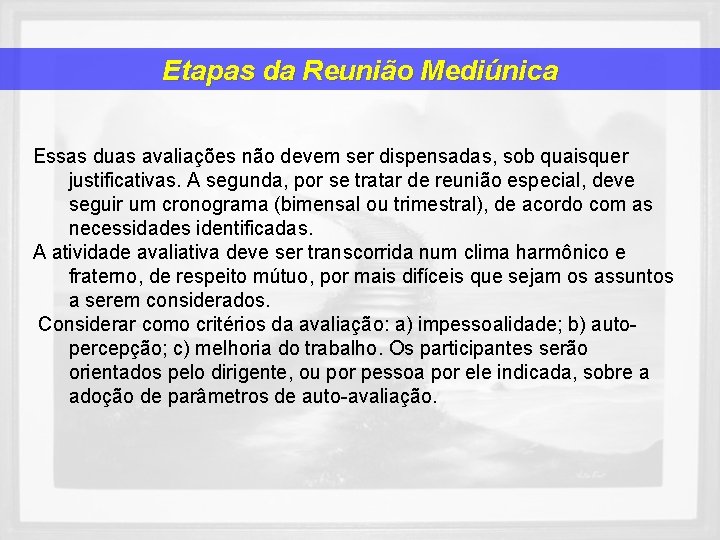 Etapas da Reunião Mediúnica

Essas duas avaliações não devem ser dispensadas, sob quaisquer justificativas. A segunda, por se tratar de reunião especial, deve seguir um cronograma (bimensal ou trimestral), de acordo com as necessidades identificadas.

A atividade avaliativa deve ser transcorrida num clima harmônico e fraterno, de respeito mútuo, por mais difíceis que sejam os assuntos a serem considerados.

Considerar como critérios da avaliação: a) impessoalidade; b) auto-percepção; c) melhoria do trabalho. Os participantes serão orientados pelo dirigente, ou por pessoa por ele indicada, sobre a adoção de parâmetros de auto-avaliação.